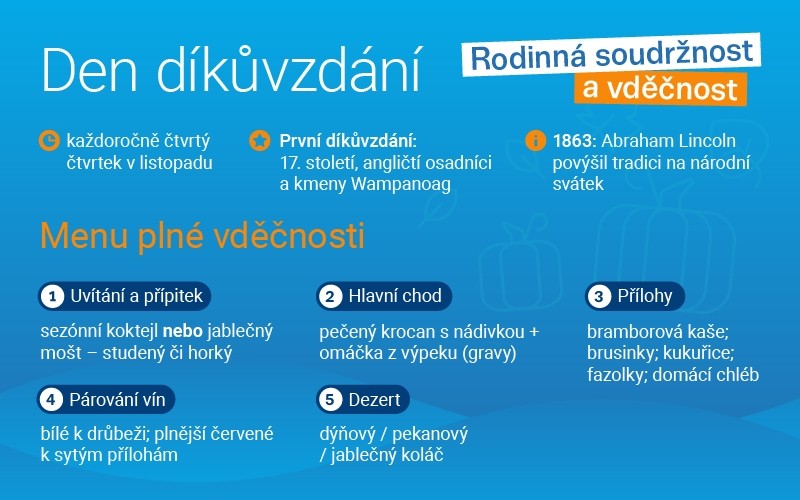 Den díkůvzdání

Rodinná soudržnost a vděčnost

každoročně čtvrtý čtvrtek v listopadu

První díkůvzdání: 17. století, angličtí osadníci a kmeny Wampanoag

1863: Abraham Lincoln povýšil tradici na národní svátek

Menu plné vděčnosti

1 Uvítání a přípitek
sezónní koktejl nebo jablečný mošt – studený či horký

2 Hlavní chod
pečený krocan s nádivkou + omáčka z výpeku (gravy)

3 Přílohy
bramborová kaše; brusinky; kukuřice; fazolky; domácí chléb

4 Párování vín
bílé k drůbeži; plnější červené k sytým přílohám

5 Dezert
dýňový / pekanový / jablečný koláč